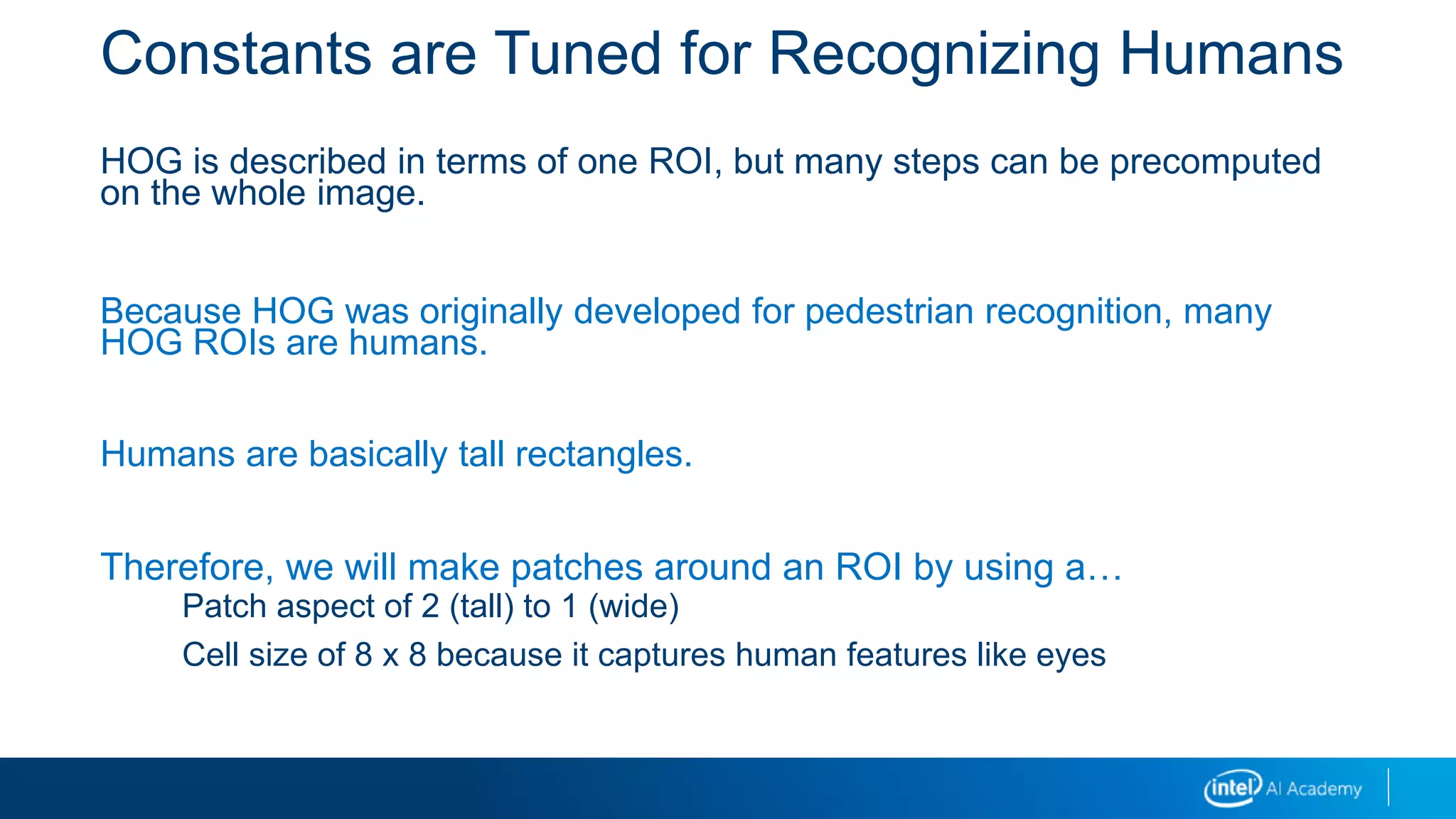 Constants are Tuned for Recognizing Humans

HOG is described in terms of one ROI, but many steps can be precomputed on the whole image.

Because HOG was originally developed for pedestrian recognition, many HOG ROIs are humans.

Humans are basically tall rectangles.

Therefore, we will make patches around an ROI by using a…

Patch aspect of 2 (tall) to 1 (wide)

Cell size of 8 x 8 because it captures human features like eyes

intel AI Academy